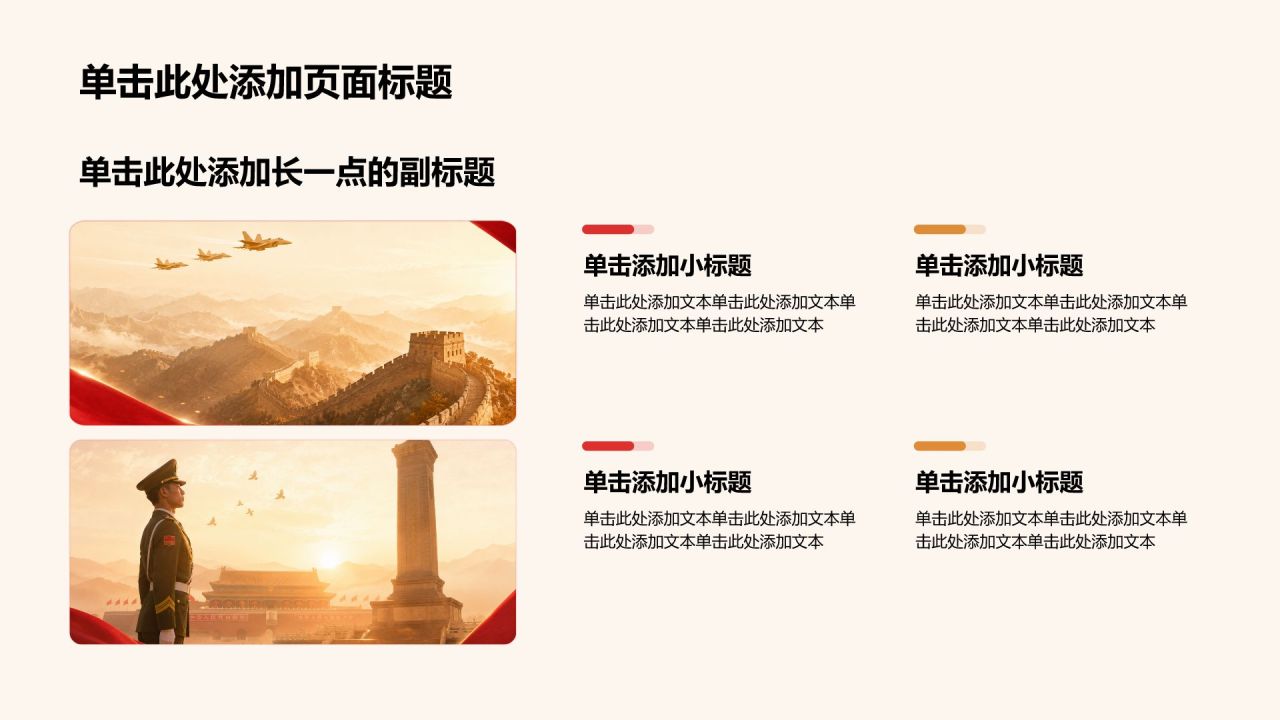 单击此处添加页面标题

单击此处添加长一点的副标题

单击添加小标题

单击此处添加文本单击此处添加文本单击此处添加文本单击此处添加文本

单击添加小标题

单击此处添加文本单击此处添加文本单击此处添加文本单击此处添加文本

单击添加小标题

单击此处添加文本单击此处添加文本单击此处添加文本单击此处添加文本

单击添加小标题

单击此处添加文本单击此处添加文本单击此处添加文本单击此处添加文本